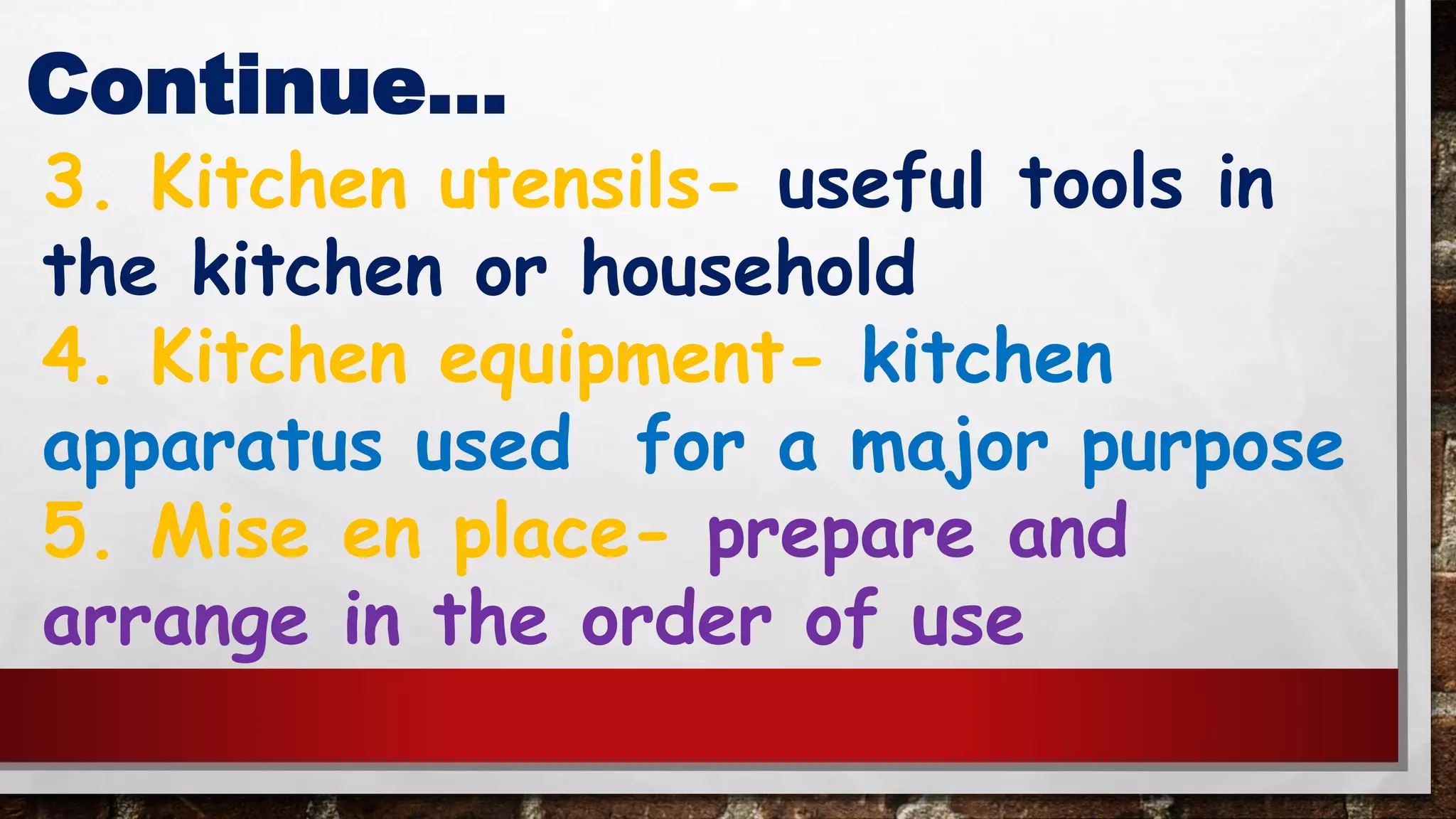 Continue...

3. Kitchen utensils- useful tools in the kitchen or household

4. Kitchen equipment- kitchen apparatus used  for a major purpose

5. Mise en place- prepare and arrange in the order of use